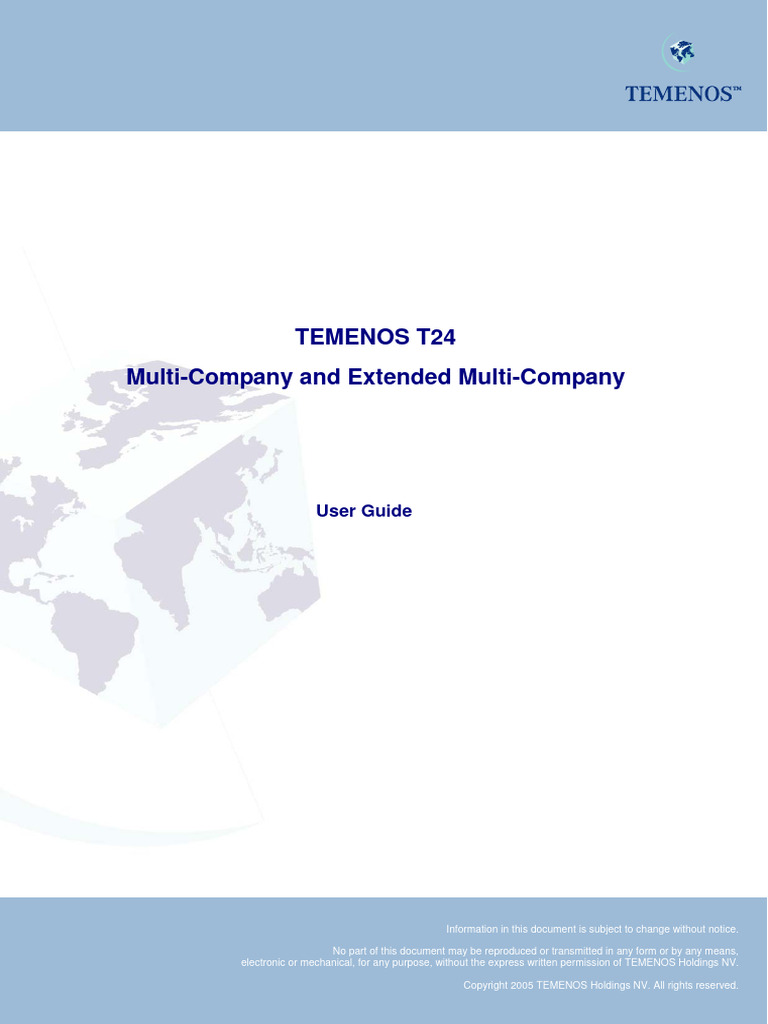 TEMENOS™

TEMENOS T24

Multi-Company and Extended Multi-Company

User Guide

Information in this document is subject to change without notice.

No part of this document may be reproduced or transmitted in any form or by any means, electronic or mechanical, for any purpose, without the express written permission of TEMENOS Holdings NV.

Copyright 2005 TEMENOS Holdings NV. All rights reserved.